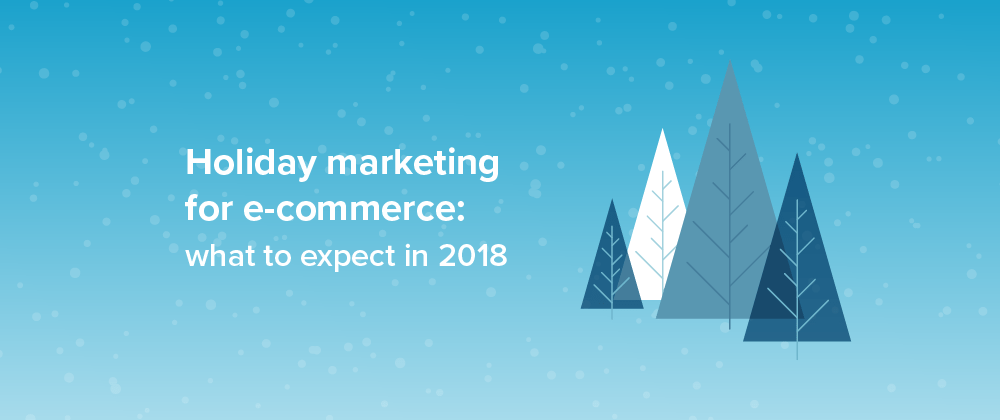 Holiday marketing for e-commerce:
what to expect in 2018